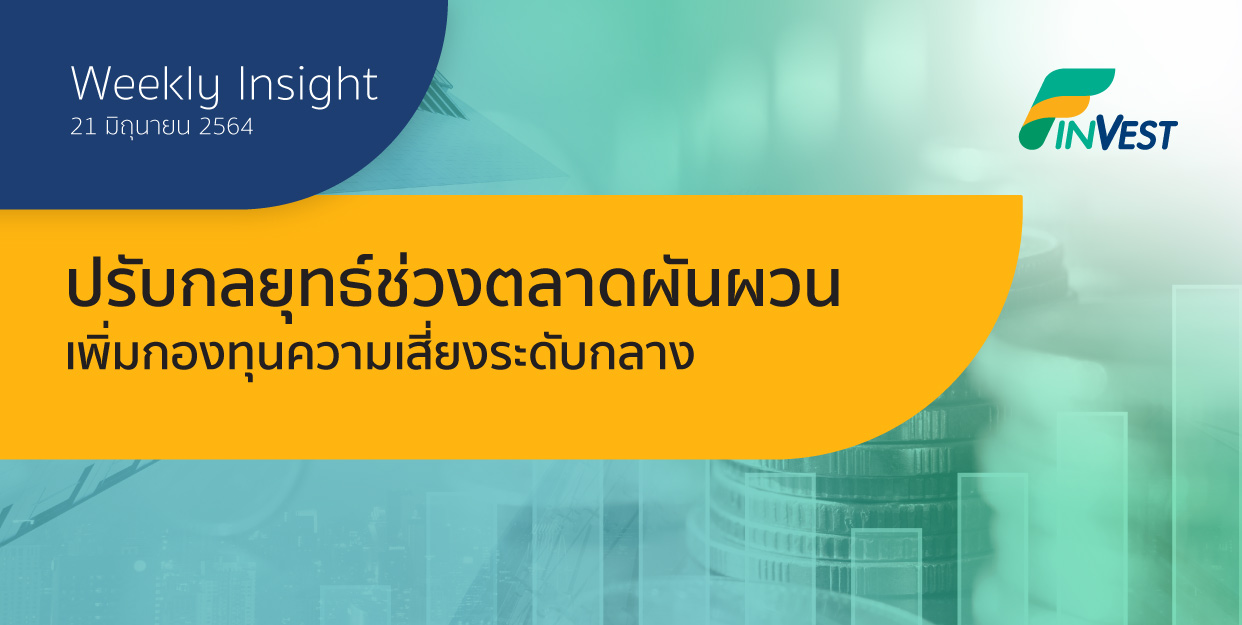 Weekly Insight
21 มิถุนายน 2564

FINVEST

ปรับกลยุทธ์ช่วงตลาดผันผวน
เพิ่มกองทุนความเสี่ยงระดับกลาง